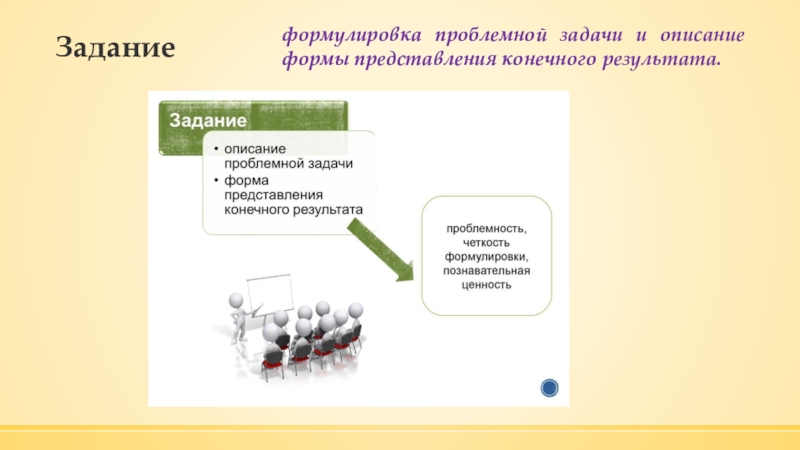 Задание

формулировка проблемной задачи и описание формы представления конечного результата.

Задание

• описание проблемной задачи
• форма представления конечного результата

проблемность, четкость формулировки, познавательная ценность